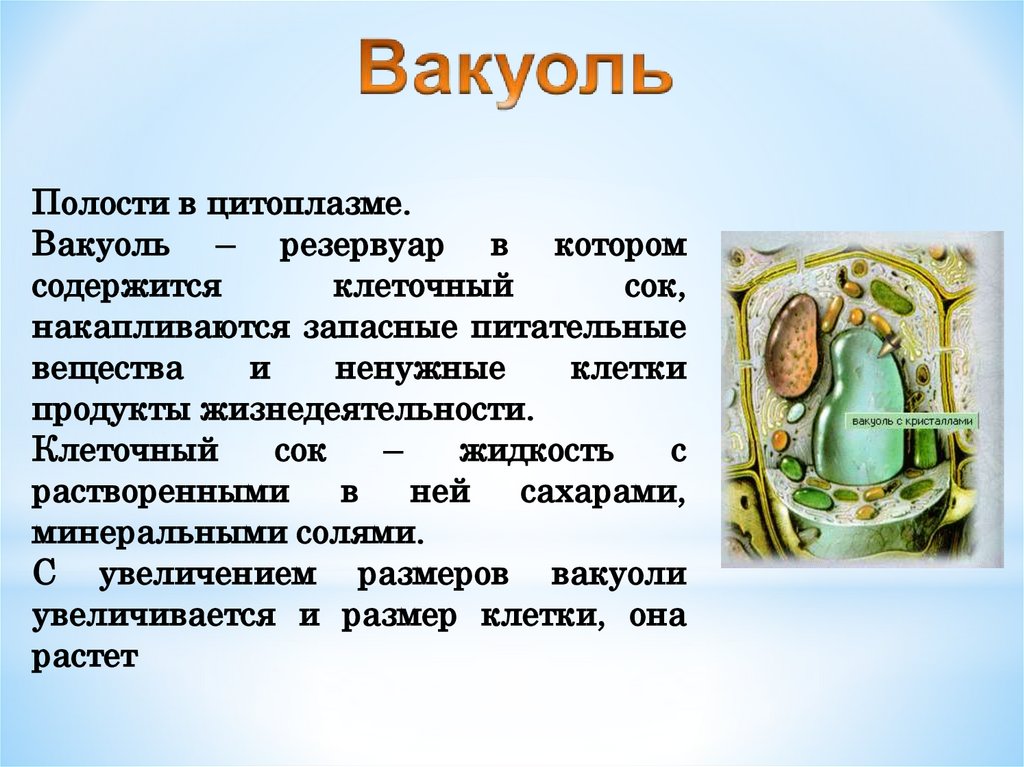 Вакуоль

Полости в цитоплазме.
Вакуоль – резервуар в котором содержится клеточный сок, накапливаются запасные питательные вещества и ненужные клетки продукты жизнедеятельности.
Клеточный сок – жидкость с растворенными в ней сахарами, минеральными солями.
С увеличением размеров вакуоли увеличивается и размер клетки, она растет

вакуоль с кристаллами